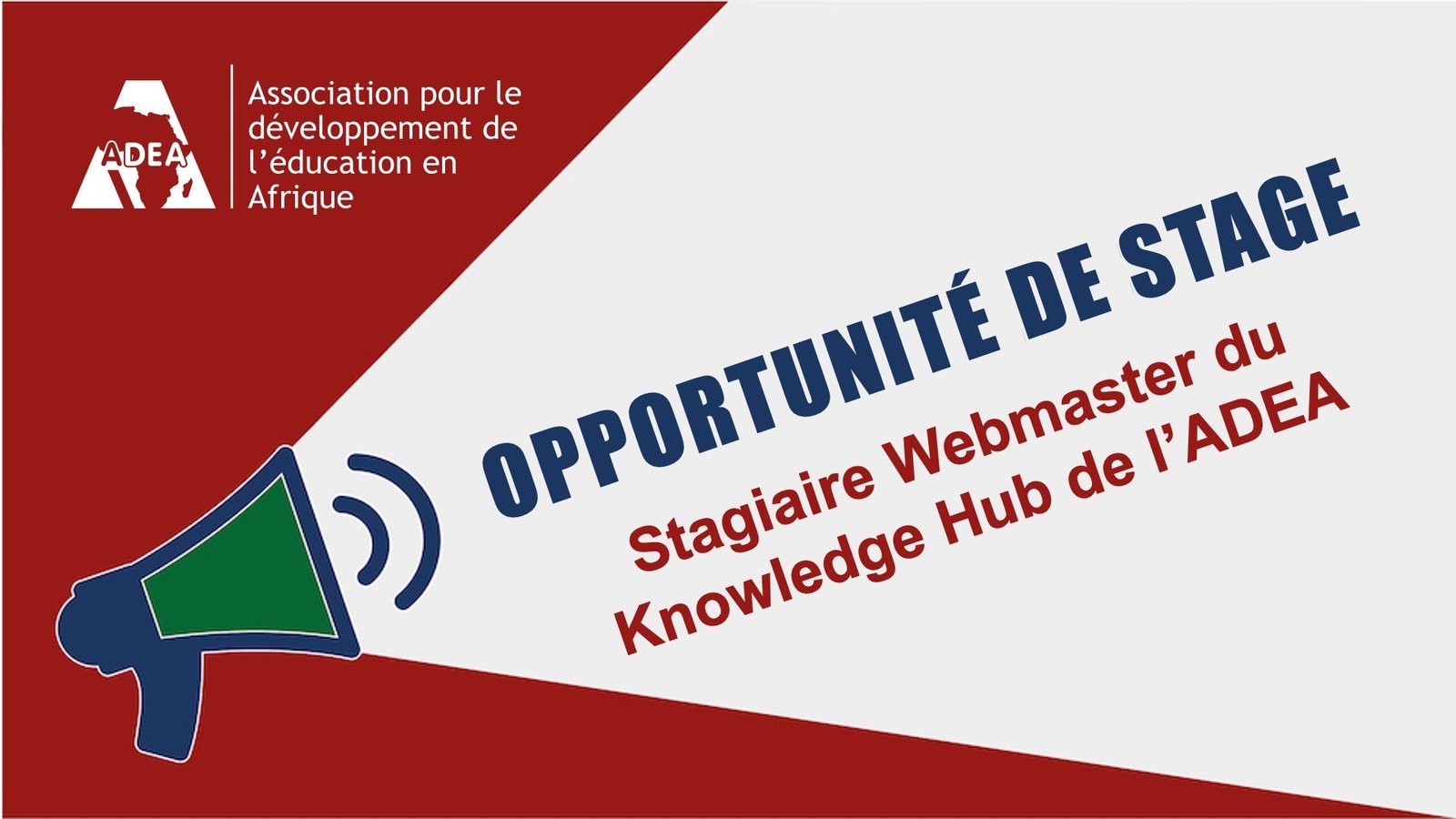 ADEA

Association pour le développement de l’éducation en Afrique

OPPORTUNITÉ DE STAGE

Stagiaire Webmaster du Knowledge Hub de l’ADEA